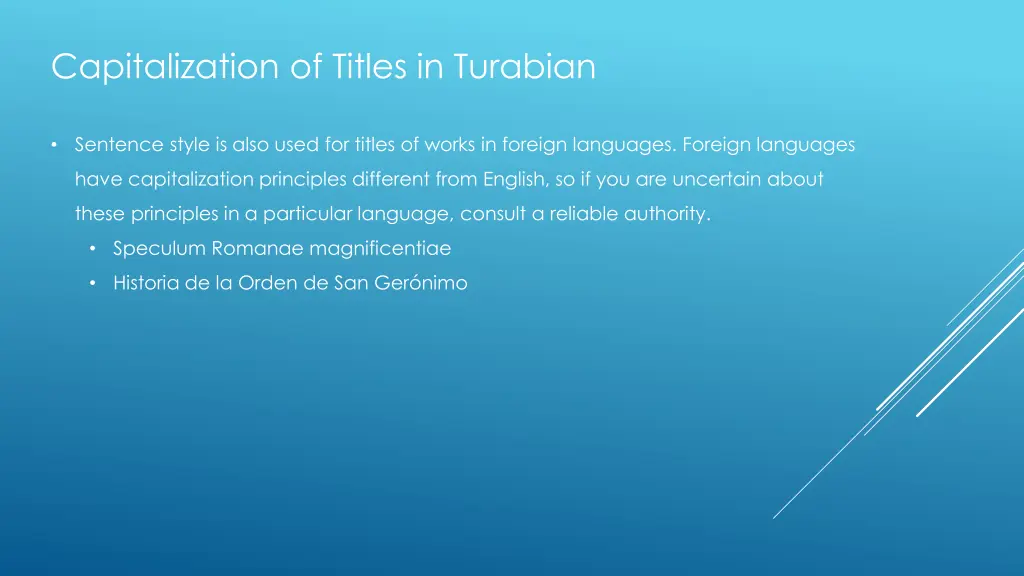 Capitalization of Titles in Turabian

• Sentence style is also used for titles of works in foreign languages. Foreign languages have capitalization principles different from English, so if you are uncertain about these principles in a particular language, consult a reliable authority.

• Speculum Romanae magnificentiae
• Historia de la Orden de San Gerónimo